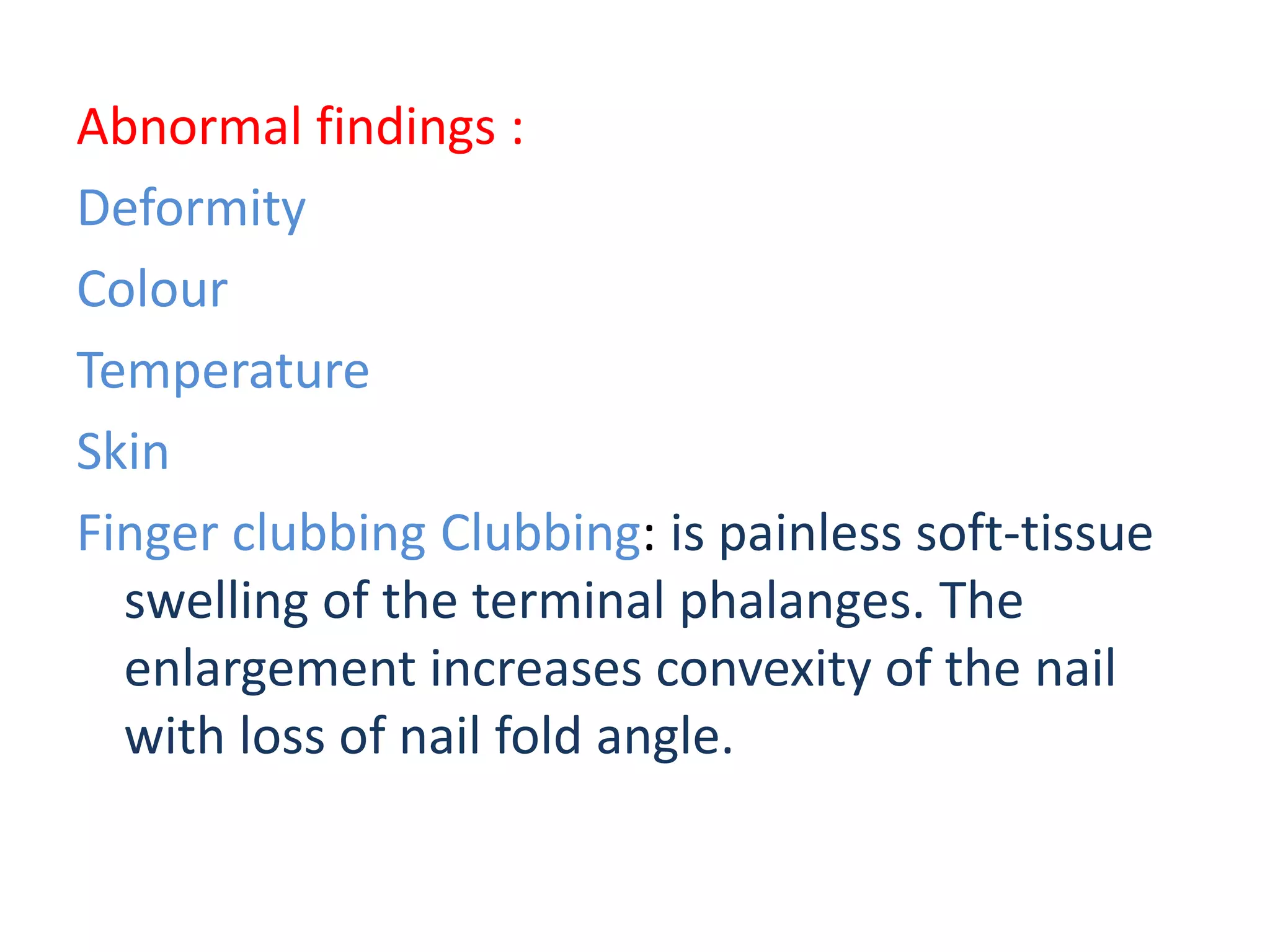 Abnormal findings :

Deformity

Colour

Temperature

Skin

Finger clubbing Clubbing: is painless soft-tissue swelling of the terminal phalanges. The enlargement increases convexity of the nail with loss of nail fold angle.